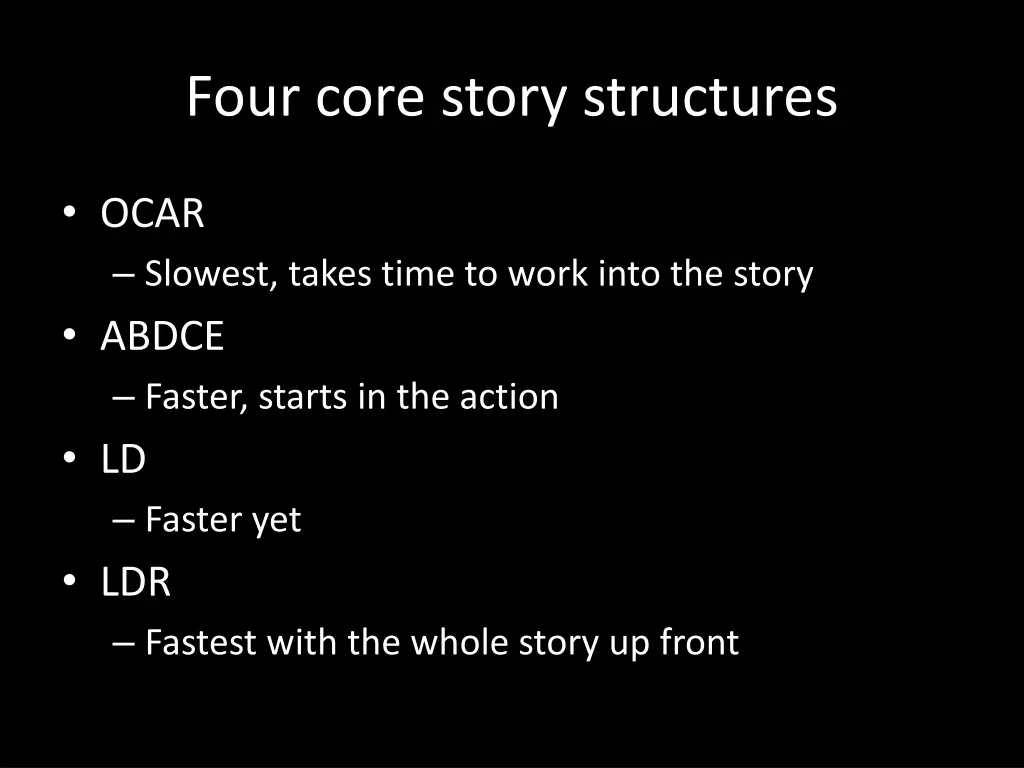 Four core story structures

• OCAR
  – Slowest, takes time to work into the story
• ABDCE
  – Faster, starts in the action
• LD
  – Faster yet
• LDR
  – Fastest with the whole story up front